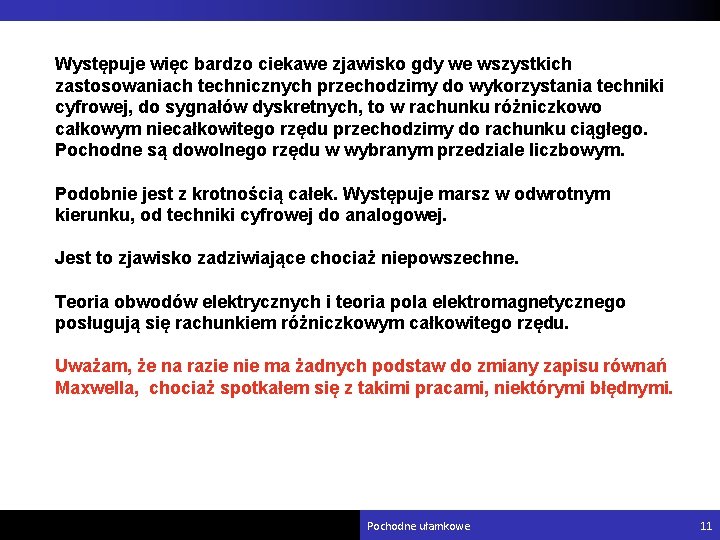 Występuje więc bardzo ciekawe zjawisko gdy we wszystkich zastosowaniach technicznych przechodzimy do wykorzystania techniki cyfrowej, do sygnałów dyskretnych, to w rachunku różniczkowo całkowym niecałkowitego rzędu przechodzimy do rachunku ciągłego. Pochodne są dowolnego rzędu w wybranym przedziale liczbowym.

Podobnie jest z krotnością całek. Występuje marsz w odwrotnym kierunku, od techniki cyfrowej do analogowej.

Jest to zjawisko zadziwiające chociaż niepowszechne.

Teoria obwodów elektrycznych i teoria pola elektromagnetycznego posługują się rachunkiem różniczkowym całkowitego rzędu.

Uważam, że na razie nie ma żadnych podstaw do zmiany zapisu równań Maxwella, chociaż spotkałem się z takimi pracami, niektórymi błędnymi.

Pochodne ułamkowe

11